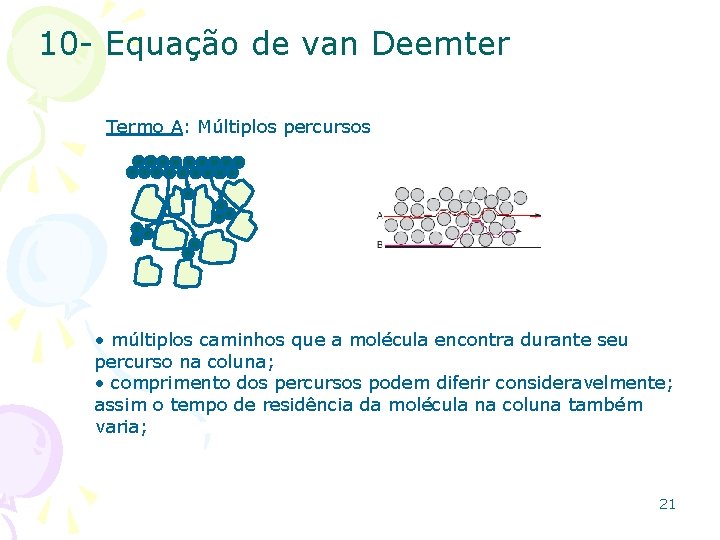 10- Equação de van Deemter

Termo A: Múltiplos percursos

A

B

• múltiplos caminhos que a molécula encontra durante seu percurso na coluna;
• comprimento dos percursos podem diferir consideravelmente; assim o tempo de residência da molécula na coluna também varia;

21